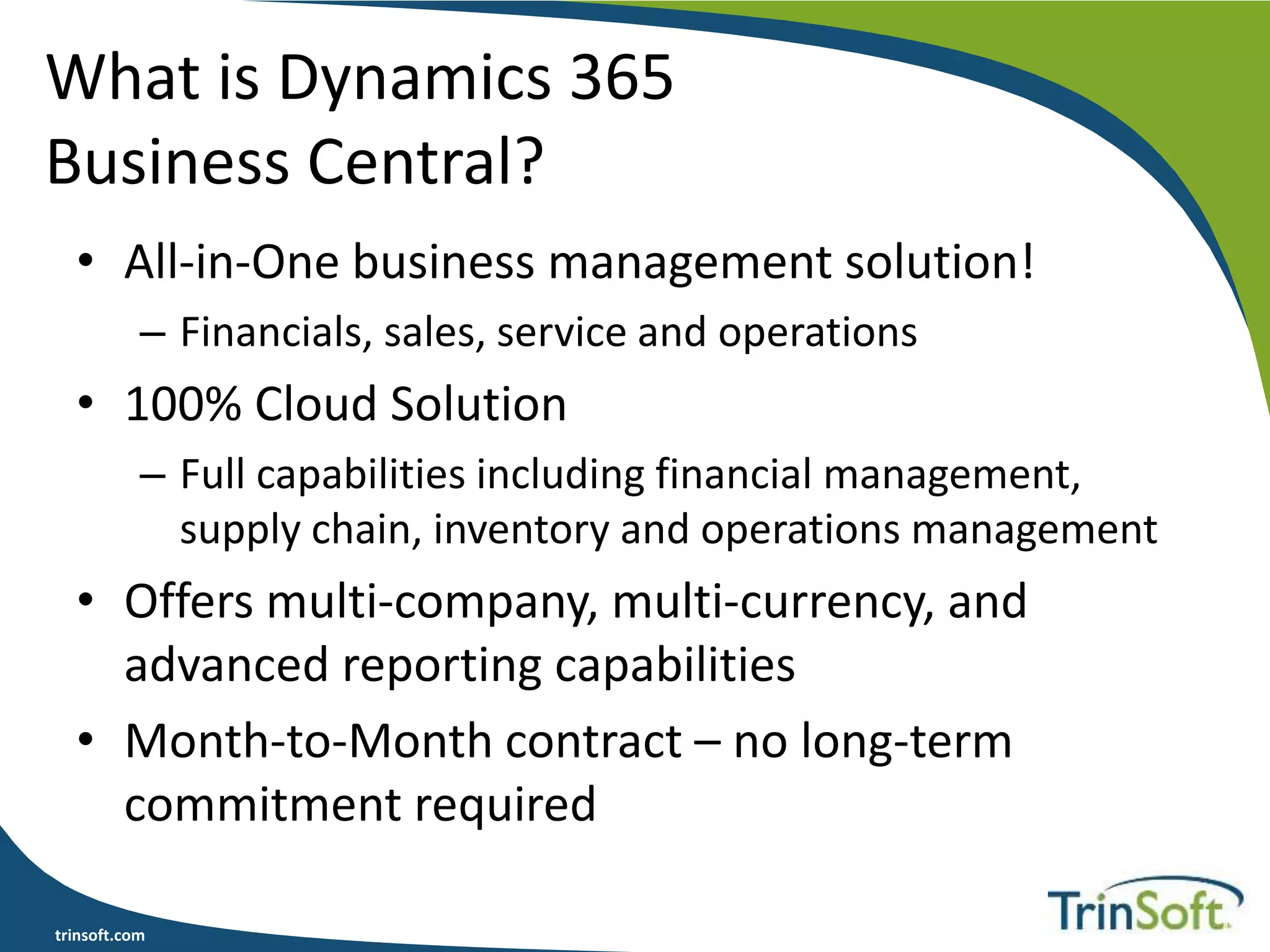 What is Dynamics 365 Business Central?

• All-in-One business management solution!
 – Financials, sales, service and operations
• 100% Cloud Solution
 – Full capabilities including financial management, supply chain, inventory and operations management
• Offers multi-company, multi-currency, and advanced reporting capabilities
• Month-to-Month contract – no long-term commitment required

trinsoft.com

TrinSoft